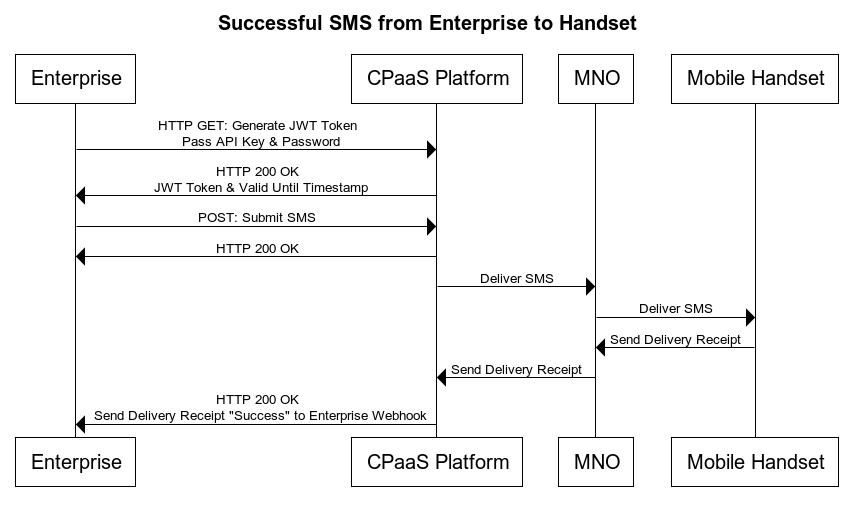 Successful SMS from Enterprise to Handset

Enterprise

CPaaS Platform

MNO

Mobile Handset

HTTP GET: Generate JWT Token
Pass API Key & Password

HTTP 200 OK
JWT Token & Valid Until Timestamp

POST: Submit SMS

HTTP 200 OK

Deliver SMS

Deliver SMS

Send Delivery Receipt

Send Delivery Receipt

HTTP 200 OK
Send Delivery Receipt "Success" to Enterprise Webhook

Enterprise

CPaaS Platform

MNO

Mobile Handset